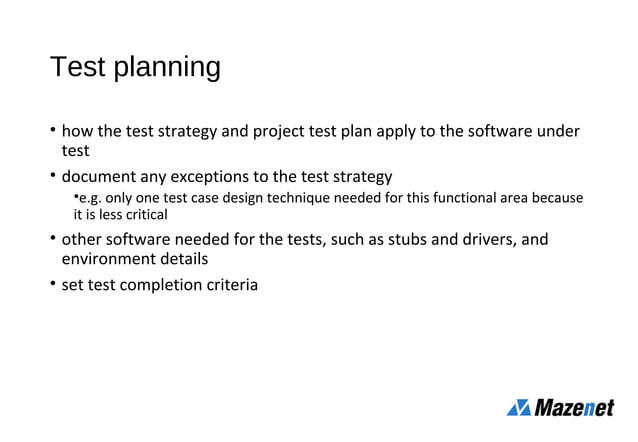 Test planning

• how the test strategy and project test plan apply to the software under test

• document any exceptions to the test strategy

•e.g. only one test case design technique needed for this functional area because it is less critical

• other software needed for the tests, such as stubs and drivers, and environment details

• set test completion criteria

Mazenet